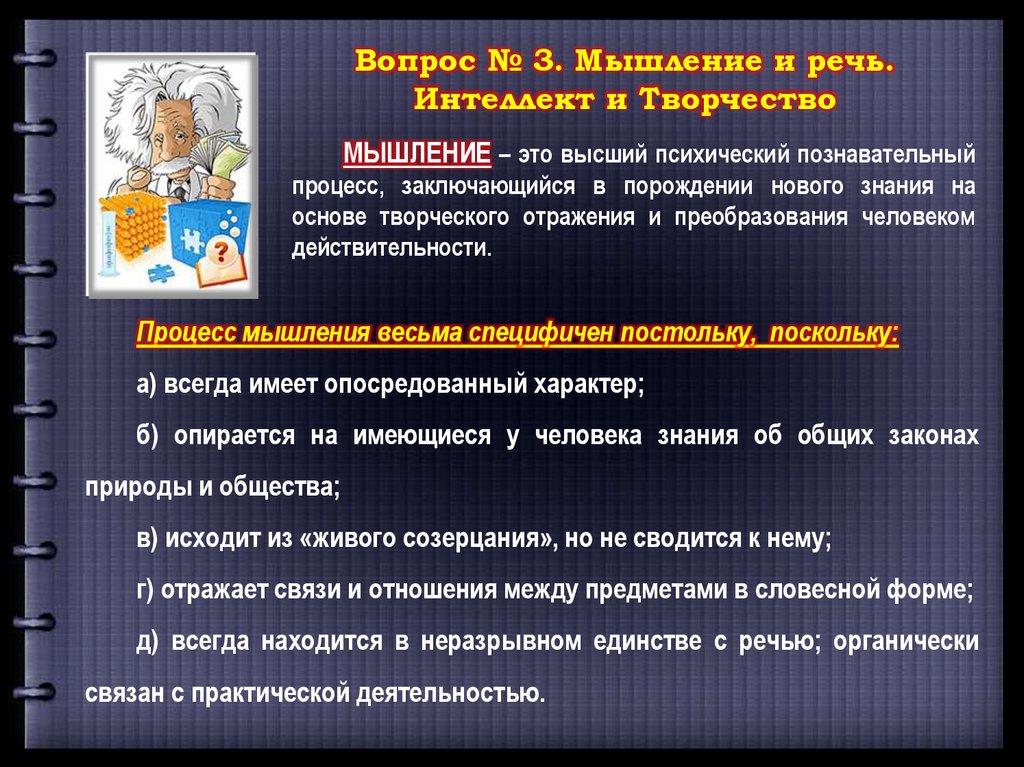 Вопрос № 3. Мышление и речь. Интеллект и Творчество

МЫШЛЕНИЕ – это высший психический познавательный процесс, заключающийся в порождении нового знания на основе творческого отражения и преобразования человеком действительности.

Процесс мышления весьма специфичен постольку, поскольку:

а) всегда имеет опосредованный характер;

б) опирается на имеющиеся у человека знания об общих законах природы и общества;

в) исходит из «живого созерцания», но не сводится к нему;

г) отражает связи и отношения между предметами в словесной форме;

д) всегда находится в неразрывном единстве с речью; органически связан с практической деятельностью.